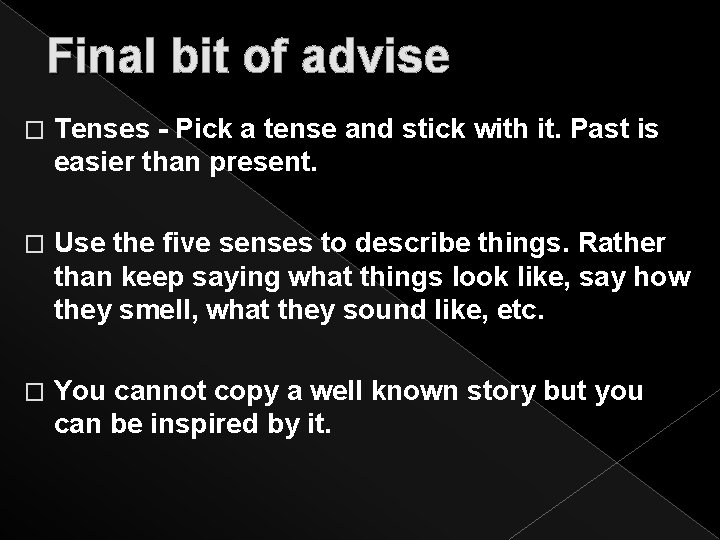 Final bit of advise

□ Tenses - Pick a tense and stick with it. Past is easier than present.

□ Use the five senses to describe things. Rather than keep saying what things look like, say how they smell, what they sound like, etc.

□ You cannot copy a well known story but you can be inspired by it.